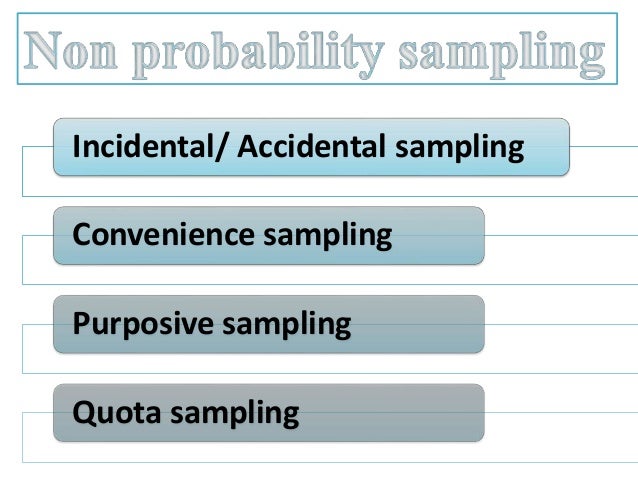 Non probability sampling

Incidental/ Accidental sampling

Convenience sampling

Purposive sampling

Quota sampling